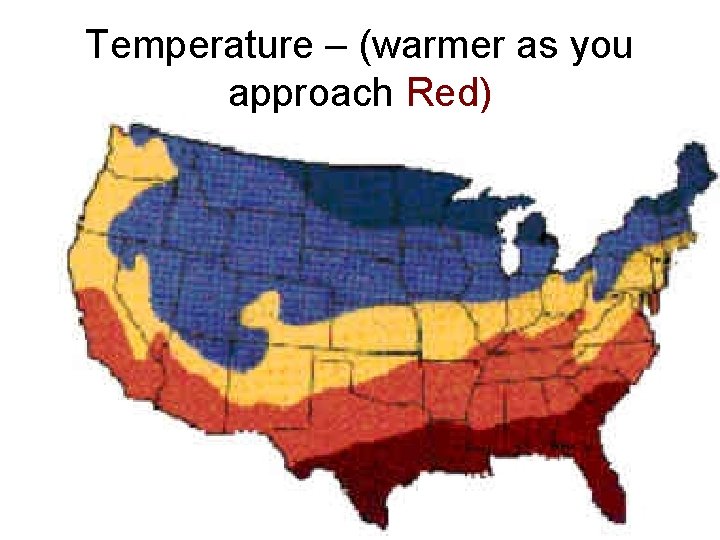 Temperature – (warmer as you approach Red)